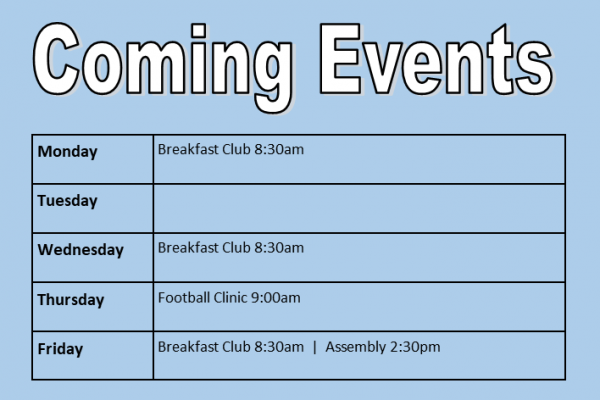 Coming Events

| Monday | Breakfast Club 8:30am |
|---|---|
| Tuesday | |
| Wednesday | Breakfast Club 8:30am |
| Thursday | Football Clinic 9:00am |
| Friday | Breakfast Club 8:30am \| Assembly 2:30pm |